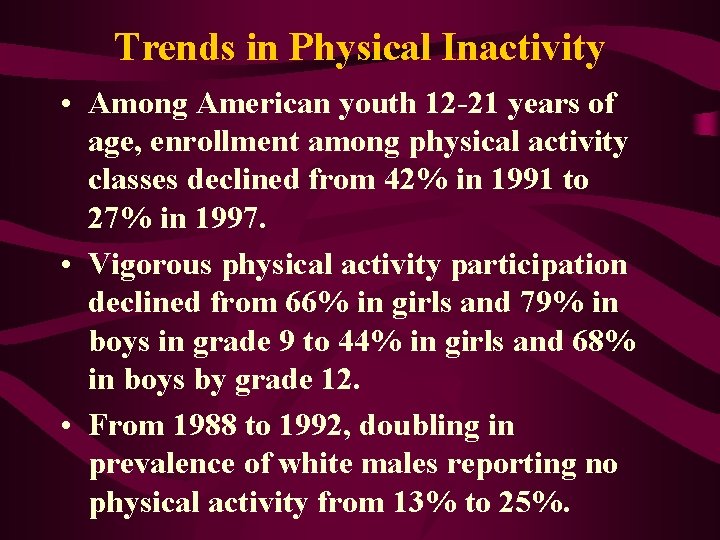 Trends in Physical Inactivity

• Among American youth 12-21 years of age, enrollment among physical activity classes declined from 42% in 1991 to 27% in 1997.

• Vigorous physical activity participation declined from 66% in girls and 79% in boys in grade 9 to 44% in girls and 68% in boys by grade 12.

• From 1988 to 1992, doubling in prevalence of white males reporting no physical activity from 13% to 25%.